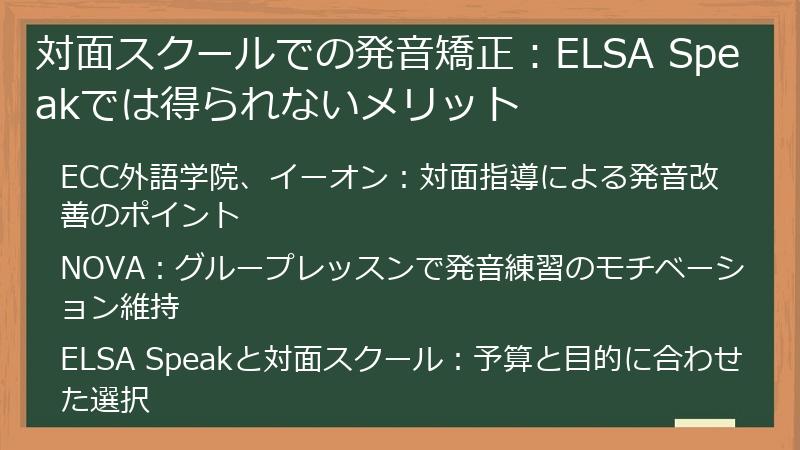 対面スクールでの発音矯正：ELSA Speakでは得られないメリット

ECC外語学院、イーオン：対面指導による発音改善のポイント

NOVA：グループレッスンで発音練習のモチベーション維持

ELSA Speakと対面スクール：予算と目的に合わせた選択